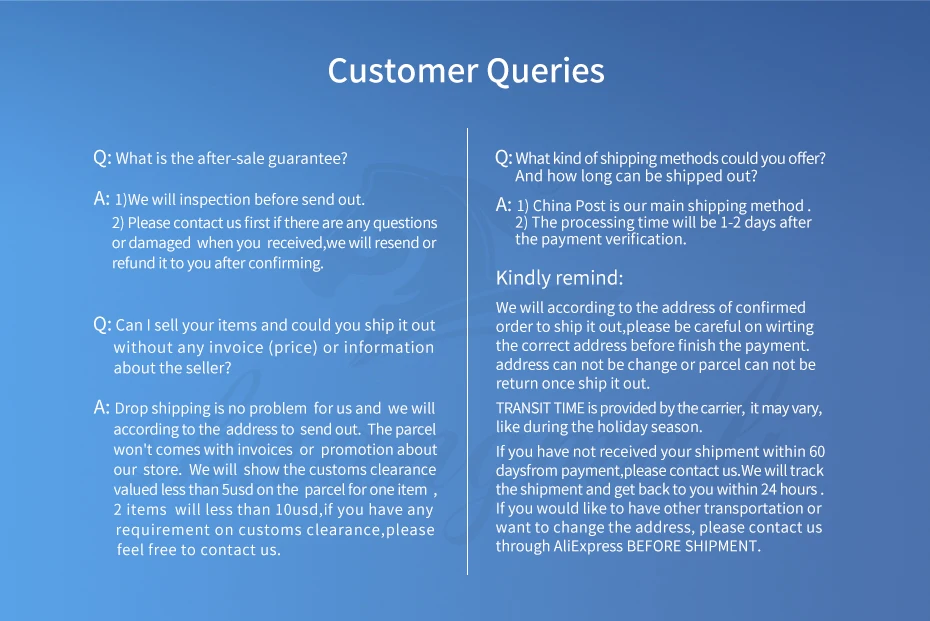 Customer Queries

Q: What is the after-sale guarantee?

A: 1)We will inspection before send out.
2) Please contact us first if there are any questions or damaged when you received,we will resend or refund it to you after confirming.

Q: Can I sell your items and could you ship it out without any invoice (price) or information about the seller?

A: Drop shipping is no problem for us and we will according to the address to send out. The parcel won't comes with invoices or promotion about our store. We will show the customs clearance valued less than 5usd on the parcel for one item , 2 items will less than 10usd,if you have any requirement on customs clearance,please feel free to contact us.

Q: What kind of shipping methods could you offer? And how long can be shipped out?

A: 1) China Post is our main shipping method .
2) The processing time will be 1-2 days after the payment verification.

Kindly remind:

We will according to the address of confirmed order to ship it out,please be careful on wirting the correct address before finish the payment. address can not be change or parcel can not be return once ship it out.

TRANSIT TIME is provided by the carrier, it may vary, like during the holiday season.

If you have not received your shipment within 60 daysfrom payment,please contact us.We will track the shipment and get back to you within 24 hours . If you would like to have other transportation or want to change the address, please contact us through AliExpress BEFORE SHIPMENT.